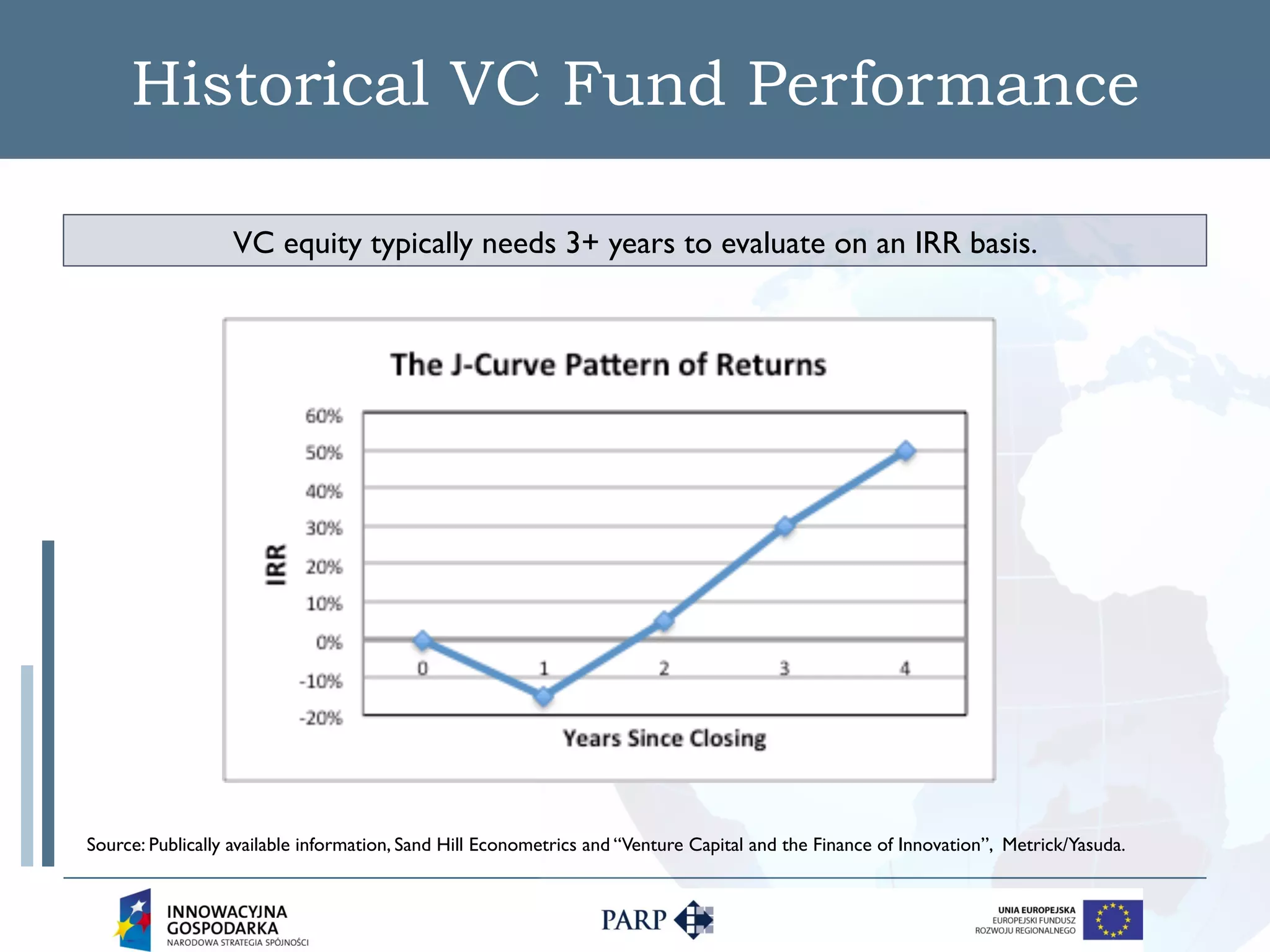 Historical VC Fund Performance

VC equity typically needs 3+ years to evaluate on an IRR basis.

The J-Curve Pattern of Returns

IRR

60%
50%
40%
30%
20%
10%
0%
-10%
-20%

0 1 2 3 4

Years Since Closing

Source: Publically available information, Sand Hill Econometrics and "Venture Capital and the Finance of Innovation", Metrick/Yasuda.

INNOWACYJNA GOSPODARKA
NARODOWA STRATEGIA SPÓJNOŚCI

PARP

UNIA EUROPEJSKA
EUROPEJSKI FUNDUSZ ROZWOJU REGIONALNEGO